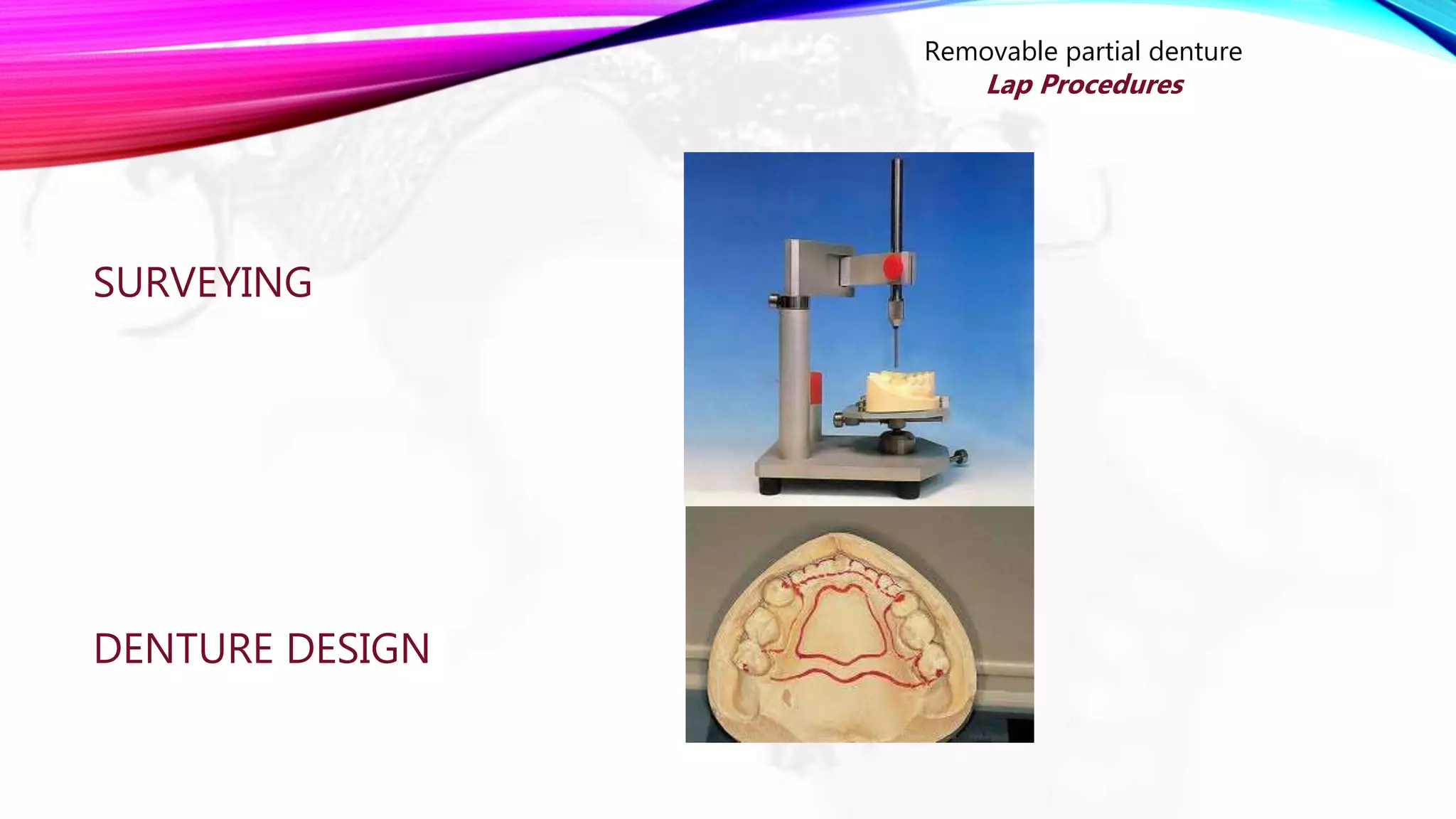 Removable partial denture
Lap Procedures

SURVEYING

DENTURE DESIGN